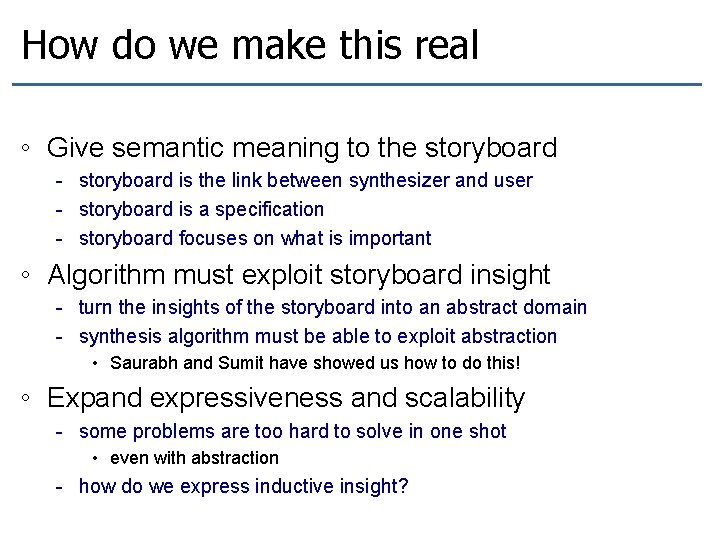 How do we make this real

◦ Give semantic meaning to the storyboard
- storyboard is the link between synthesizer and user
- storyboard is a specification
- storyboard focuses on what is important

◦ Algorithm must exploit storyboard insight
- turn the insights of the storyboard into an abstract domain
- synthesis algorithm must be able to exploit abstraction
• Saurabh and Sumit have showed us how to do this!

◦ Expand expressiveness and scalability
- some problems are too hard to solve in one shot
• even with abstraction
- how do we express inductive insight?